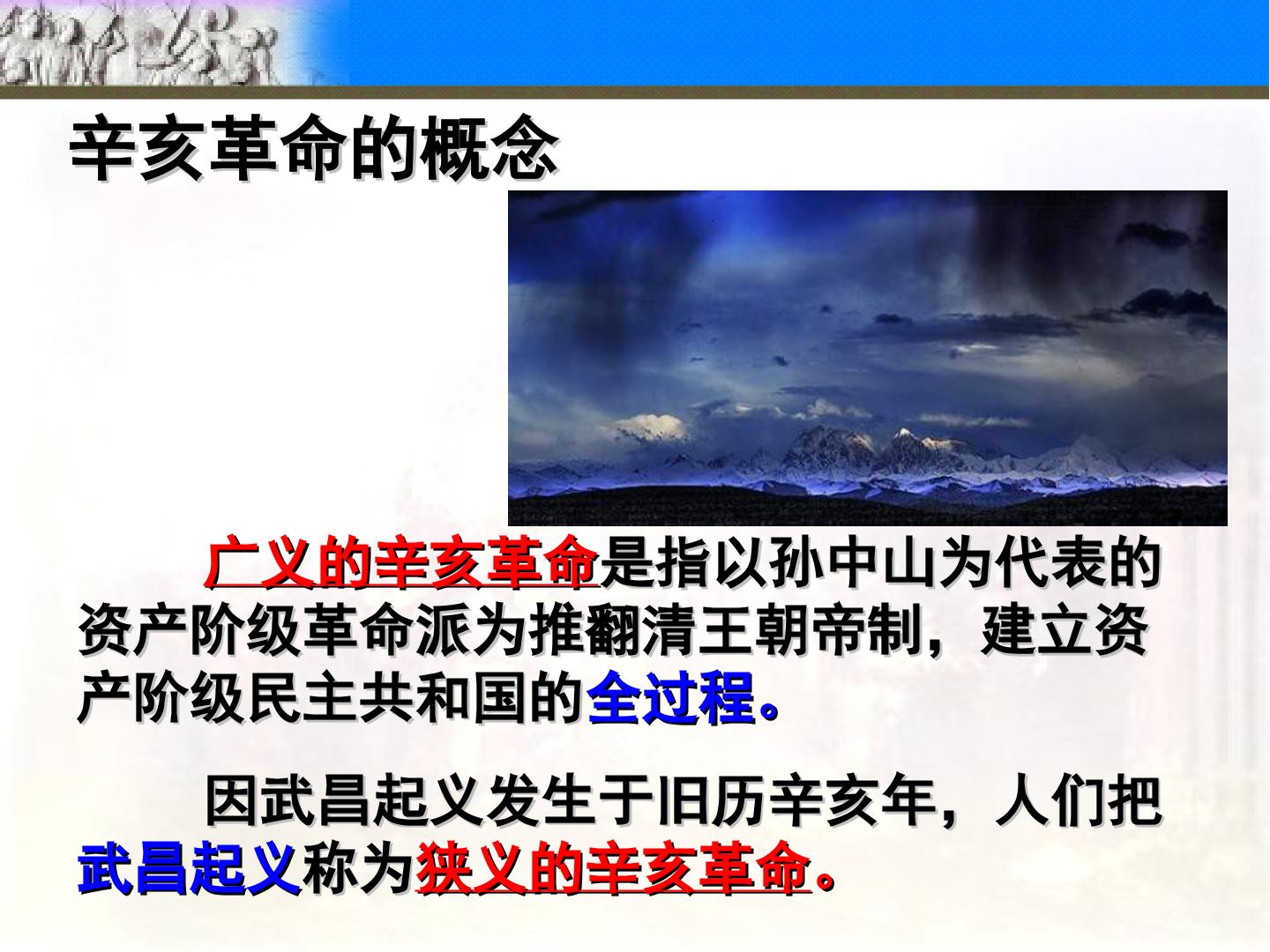 辛亥革命的概念

广义的辛亥革命是指以孙中山为代表的资产阶级革命派为推翻清王朝帝制，建立资产阶级民主共和国的全过程。

因武昌起义发生于旧历辛亥年，人们把武昌起义称为狭义的辛亥革命。